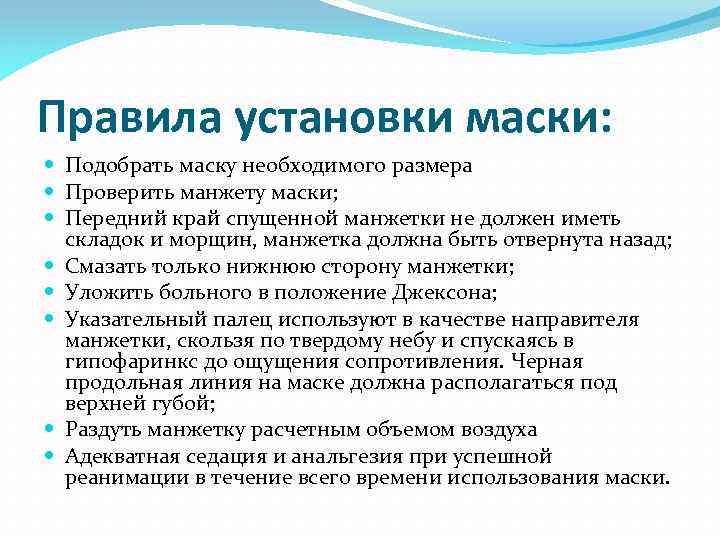 Правила установки маски:

- Подобрать маску необходимого размера
- Проверить манжету маски;
- Передний край спущенной манжетки не должен иметь складок и морщин, манжетка должна быть отвернута назад;
- Смазать только нижнюю сторону манжетки;
- Уложить больного в положение Джексона;
- Указательный палец используют в качестве направителя манжетки, скользя по твердому небу и спускаясь в гипофаринкс до ощущения сопротивления. Черная продольная линия на маске должна располагаться под верхней губой;
- Раздуть манжетку расчетным объемом воздуха
- Адекватная седация и анальгезия при успешной реанимации в течение всего времени использования маски.